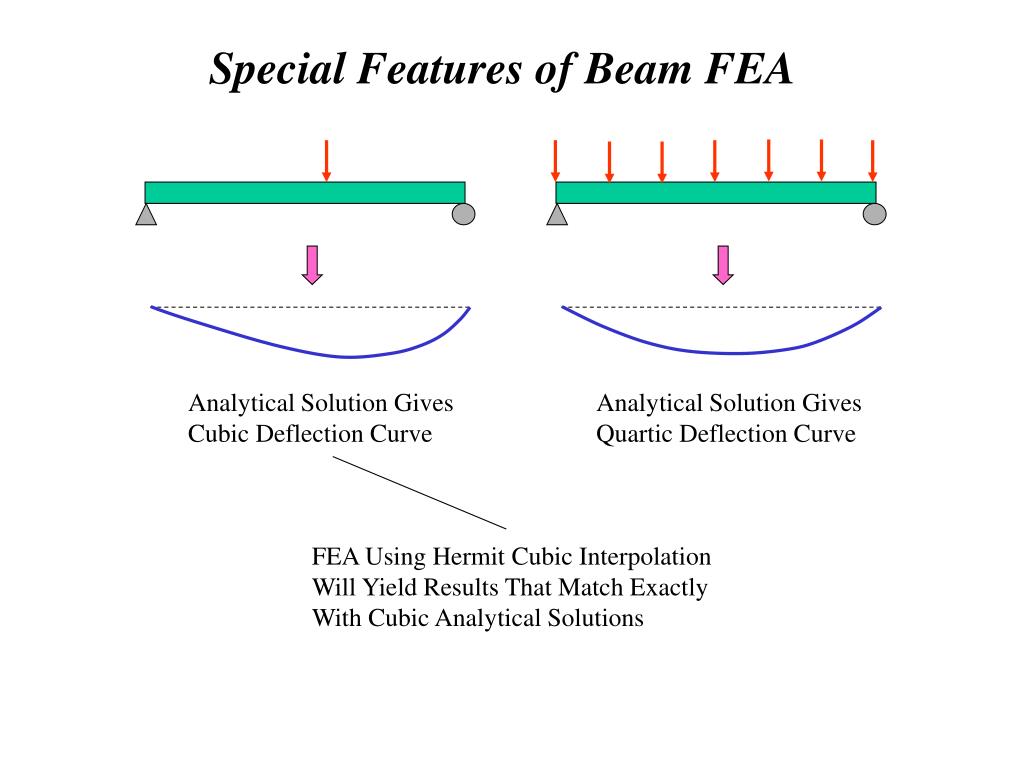 Special Features of Beam FEA

Analytical Solution Gives
Cubic Deflection Curve

Analytical Solution Gives
Quartic Deflection Curve

FEA Using Hermit Cubic Interpolation
Will Yield Results That Match Exactly
With Cubic Analytical Solutions